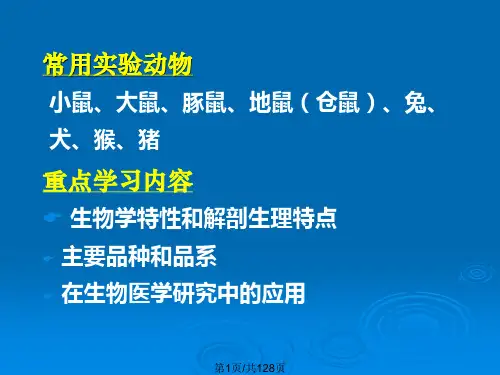 常用实验动物

小鼠、大鼠、豚鼠、地鼠（仓鼠）、兔、犬、猴、猪

重点学习内容

生物学特性和解剖生理特点

主要品种和品系

在生物医学研究中的应用

第1页/共128页